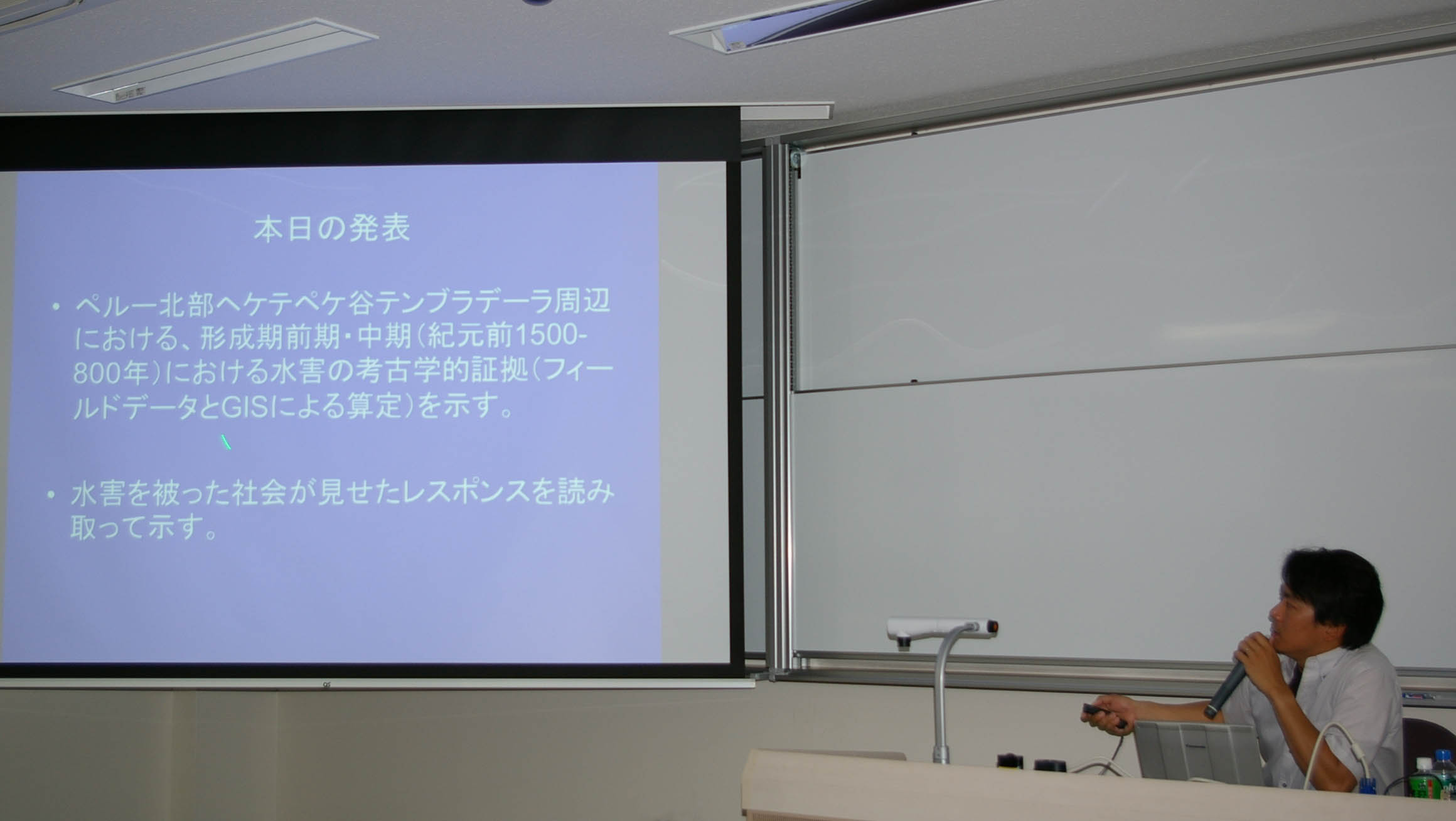 本日の発表

• ペルー北部ヘケテペケ谷テンブラデーラ周辺における、形成期前期・中期（紀元前1500-800年）における水害の考古学的証拠（フィールドデータとGISによる算定）を示す。

• 水害を被った社会が見せたレスポンスを読み取って示す。